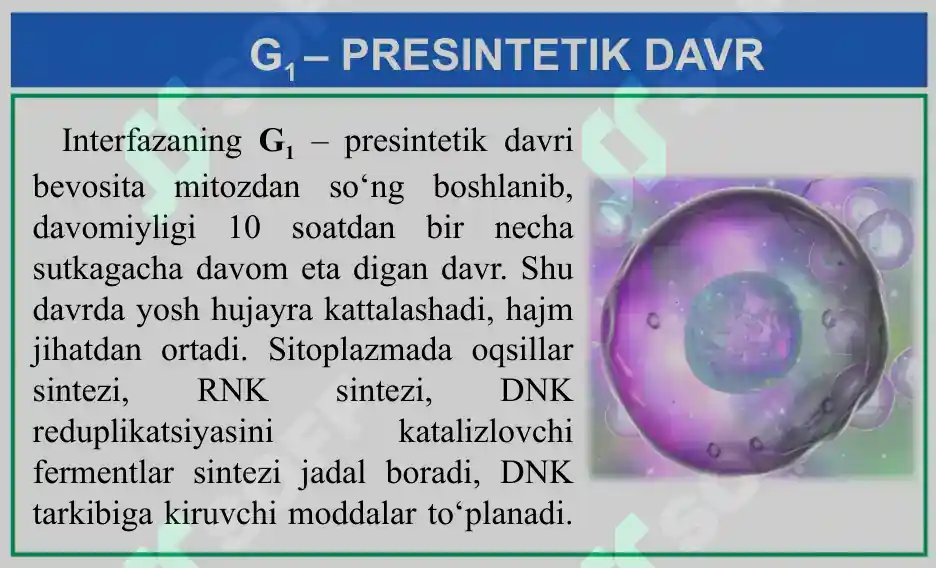 $G_1$ – PRESINTETIK DAVR

Interfazaning $G_1$ – presintetik davri bevosita mitozdan so‘ng boshlanib, davomiyligi 10 soatdan bir necha sutkagacha davom eta digan davr. Shu davrda yosh hujayra kattalashadi, hajm jihatdan ortadi. Sitoplazmada oqsillar sintezi, RNK sintezi, DNK reduplikatsiyasini katalizlovchi fermentlar sintezi jadal boradi, DNK tarkibiga kiruvchi moddalar to‘planadi.